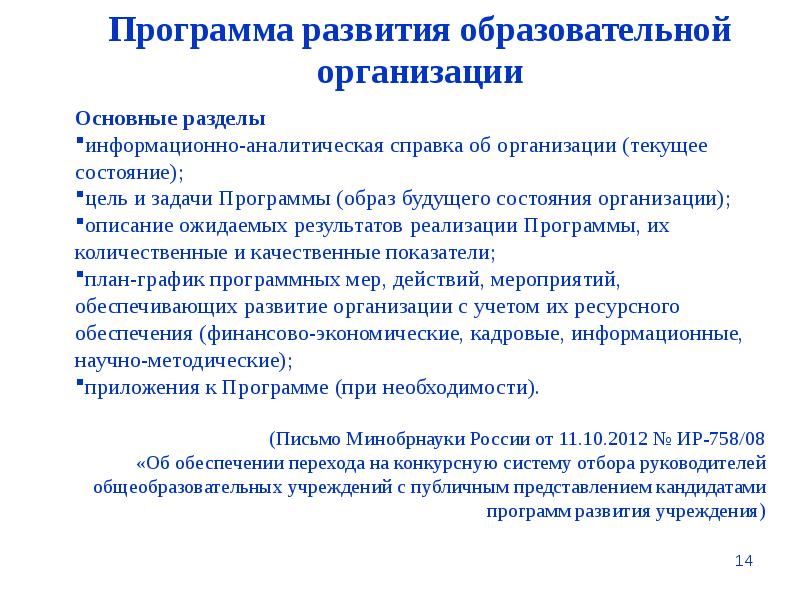 Программа развития образовательной организации

Основные разделы
▪информационно-аналитическая справка об организации (текущее состояние);
▪цель и задачи Программы (образ будущего состояния организации);
▪описание ожидаемых результатов реализации Программы, их количественные и качественные показатели;
▪план-график программных мер, действий, мероприятий, обеспечивающих развитие организации с учетом их ресурсного обеспечения (финансово-экономические, кадровые, информационные, научно-методические);
▪приложения к Программе (при необходимости).

(Письмо Минобрнауки России от 11.10.2012 № ИР-758/08 «Об обеспечении перехода на конкурсную систему отбора руководителей общеобразовательных учреждений с публичным представлением кандидатами программ развития учреждения)

14